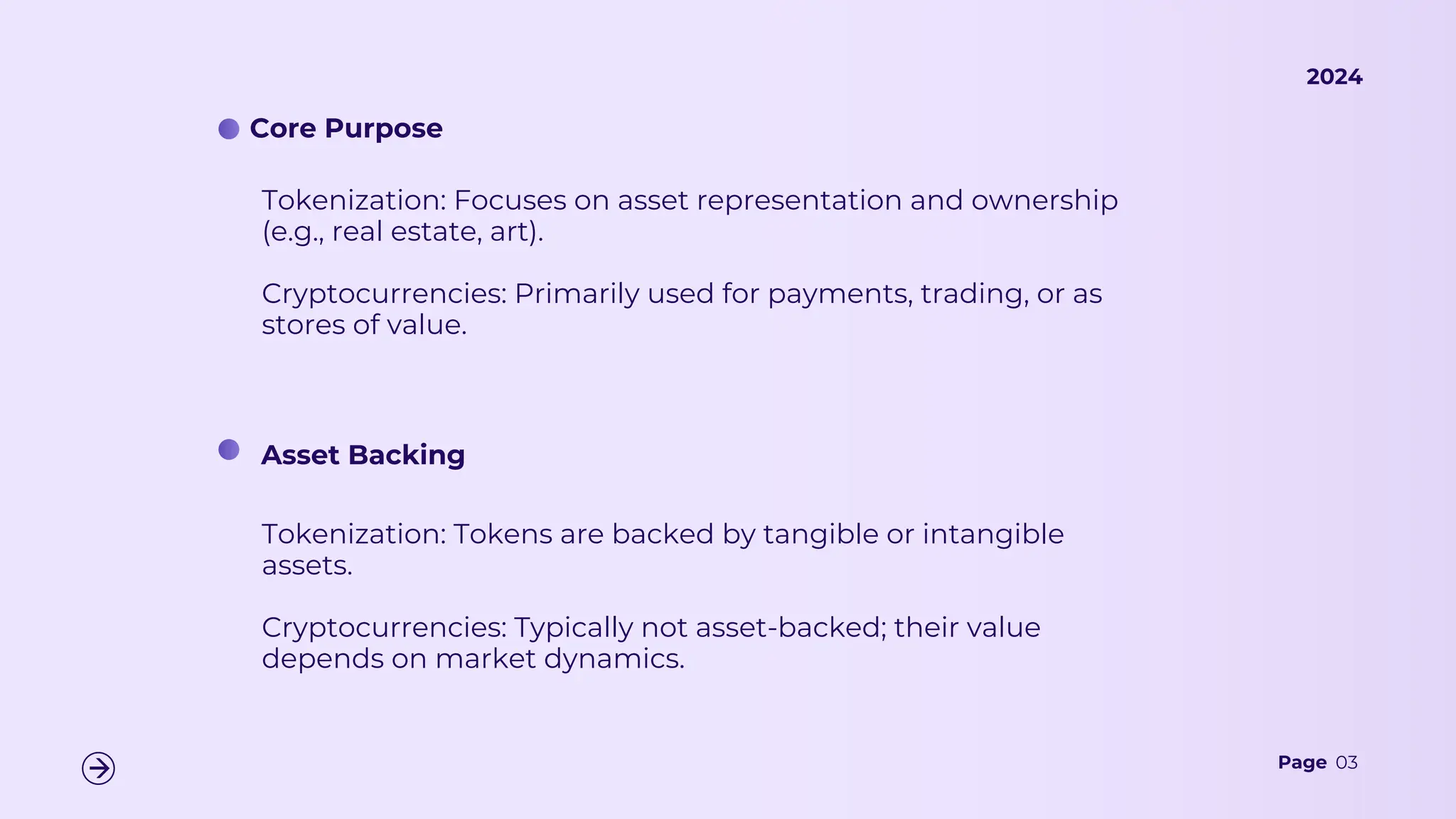 2024

Core Purpose

Tokenization: Focuses on asset representation and ownership (e.g., real estate, art).

Cryptocurrencies: Primarily used for payments, trading, or as stores of value.

Asset Backing

Tokenization: Tokens are backed by tangible or intangible assets.

Cryptocurrencies: Typically not asset-backed; their value depends on market dynamics.

Page 03